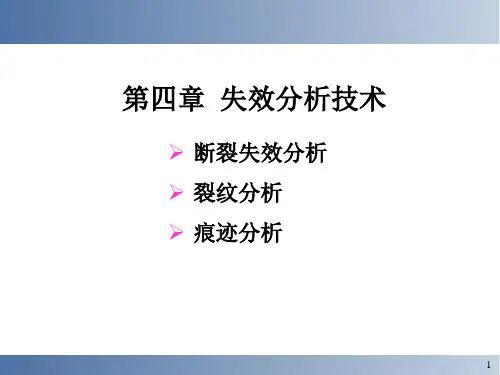 第四章  失效分析技术

➢ 断裂失效分析
➢ 裂纹分析
➢ 痕迹分析

1